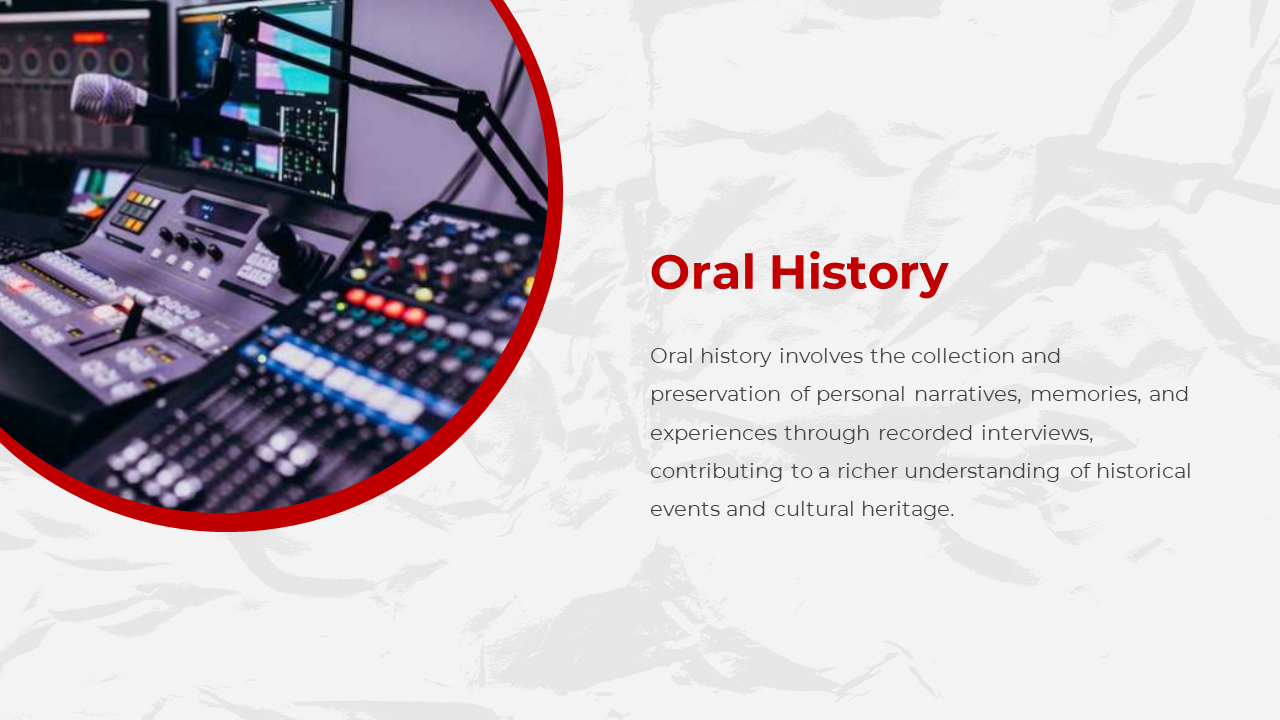 Oral History

Oral history involves the collection and preservation of personal narratives, memories, and experiences through recorded interviews, contributing to a richer understanding of historical events and cultural heritage.